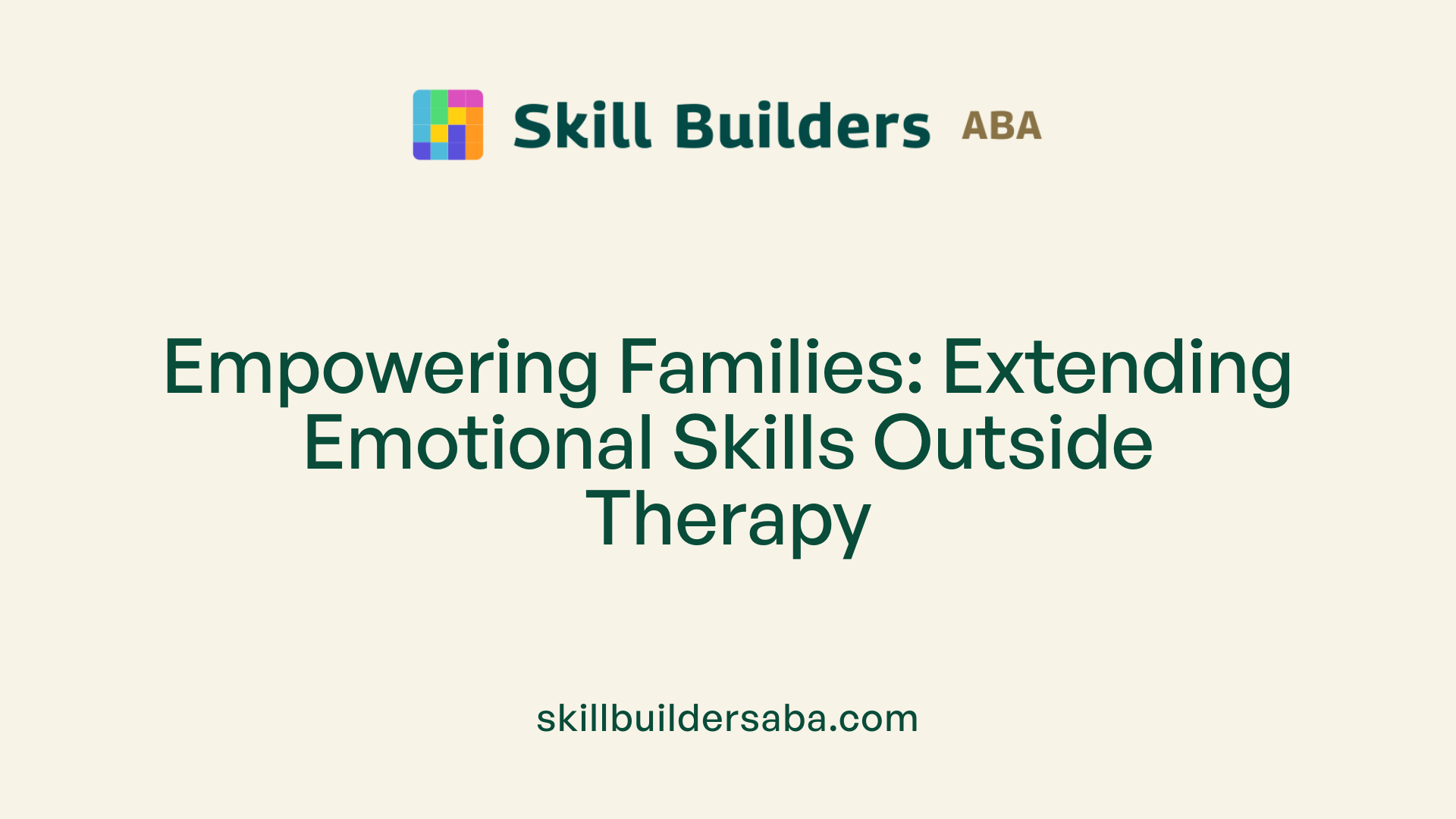 Skill Builders ABA

Empowering Families: Extending Emotional Skills Outside Therapy

skillbuildersaba.com